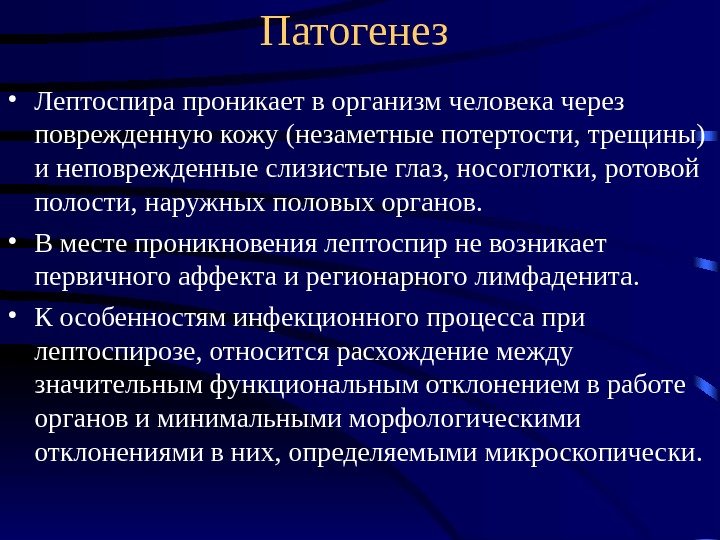 Патогенез

• Лептоспира проникает в организм человека через поврежденную кожу (незаметные потертости, трещины) и неповрежденные слизистые глаз, носоглотки, ротовой полости, наружных половых органов.

• В месте проникновения лептоспир не возникает первичного аффекта и регионарного лимфаденита.

• К особенностям инфекционного процесса при лептоспирозе, относится расхождение между значительным функциональным отклонением в работе органов и минимальными морфологическими отклонениями в них, определяемыми микроскопически.